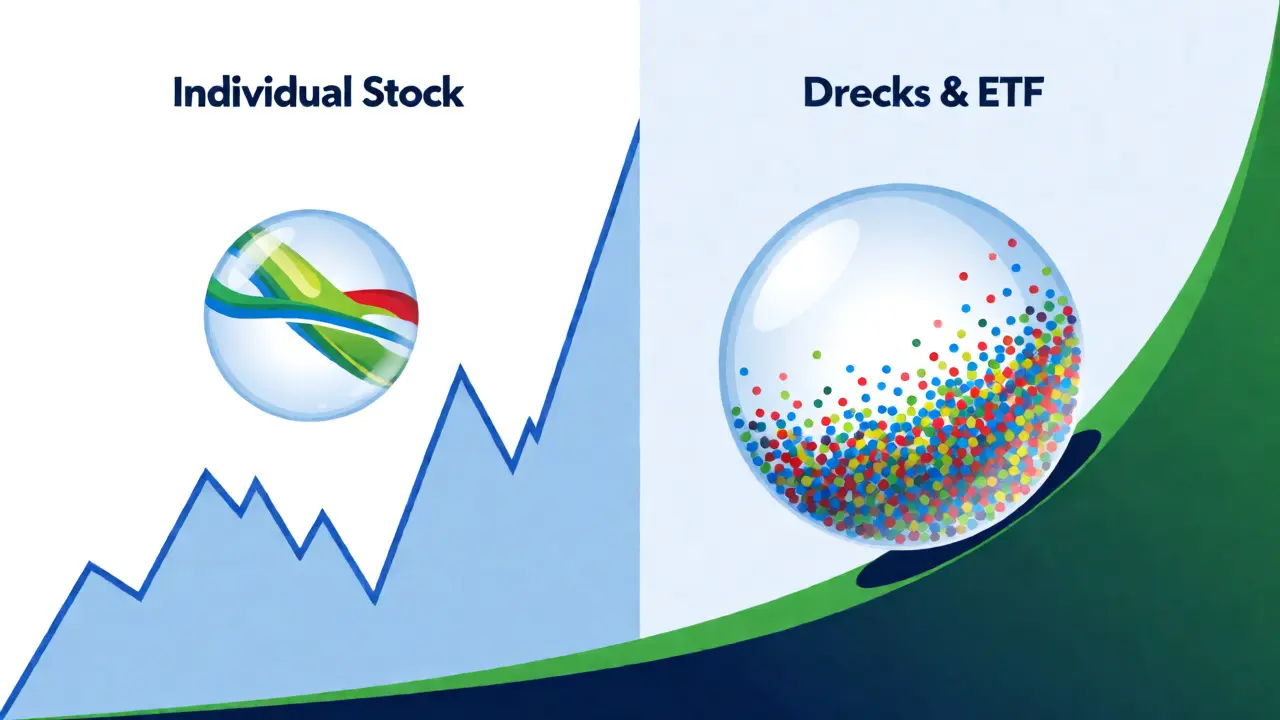 Individual Stock

Drecks & ETF